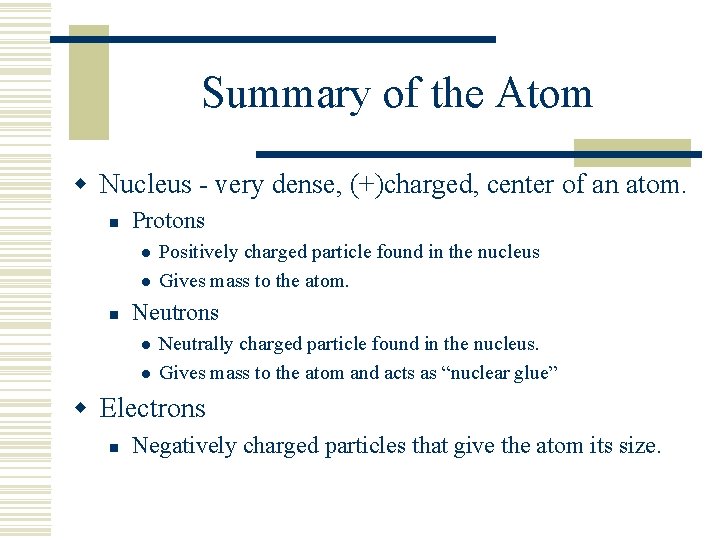 Summary of the Atom

Nucleus - very dense, (+)charged, center of an atom.

Protons

Positively charged particle found in the nucleus

Gives mass to the atom.

Neutrons

Neutrally charged particle found in the nucleus.

Gives mass to the atom and acts as “nuclear glue”

Electrons

Negatively charged particles that give the atom its size.